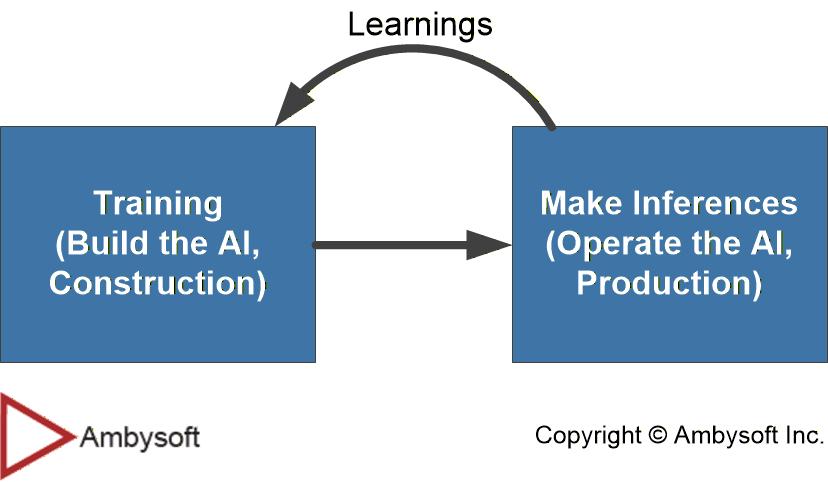 Learnings

Training
(Build the AI,
Construction)

Make Inferences
(Operate the AI,
Production)

Ambysoft

Copyright © Ambysoft Inc.